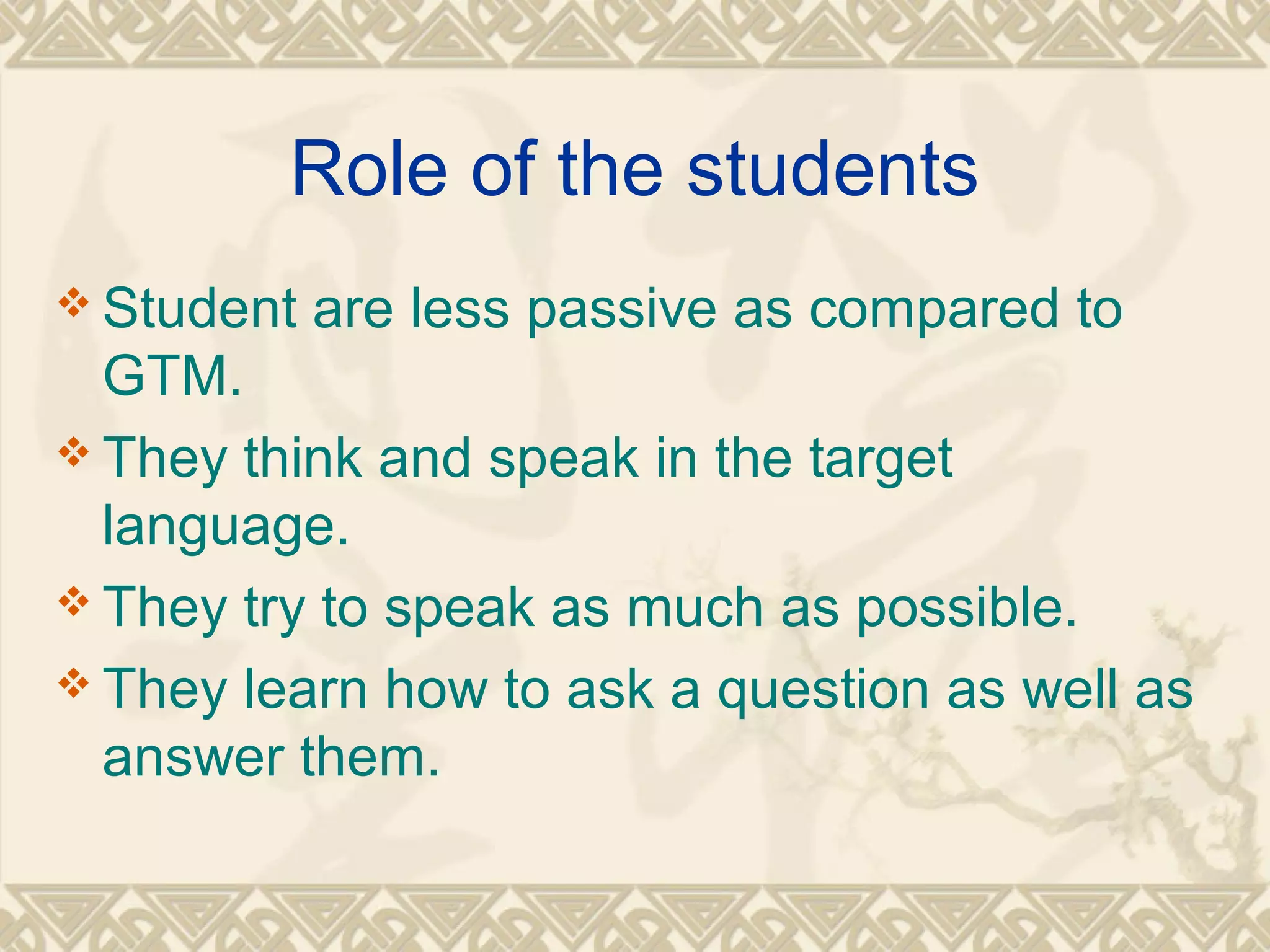 Role of the students

❖ Student are less passive as compared to GTM.

❖ They think and speak in the target language.

❖ They try to speak as much as possible.

❖ They learn how to ask a question as well as answer them.